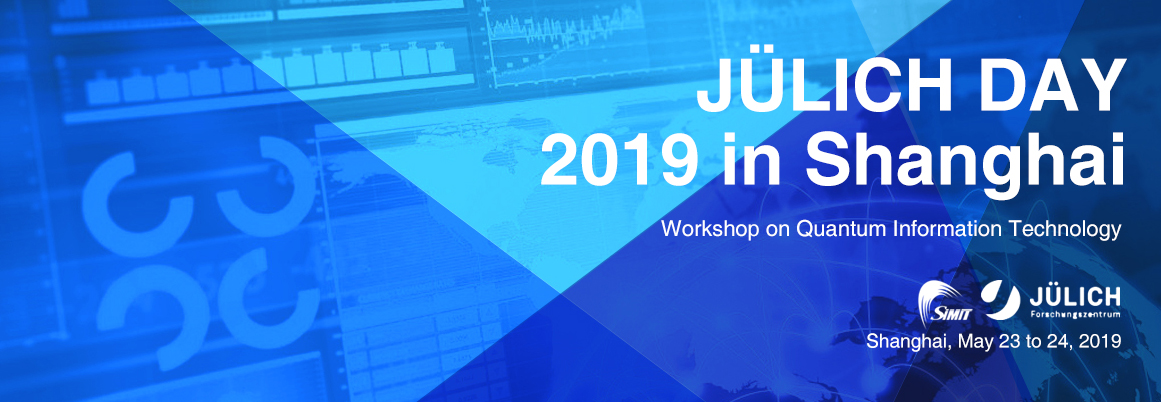 JÜLICH DAY
2019 in Shanghai

Workshop on Quantum Information Technology

SIMIT

JÜLICH
Forschungszentrum

Shanghai, May 23 to 24, 2019